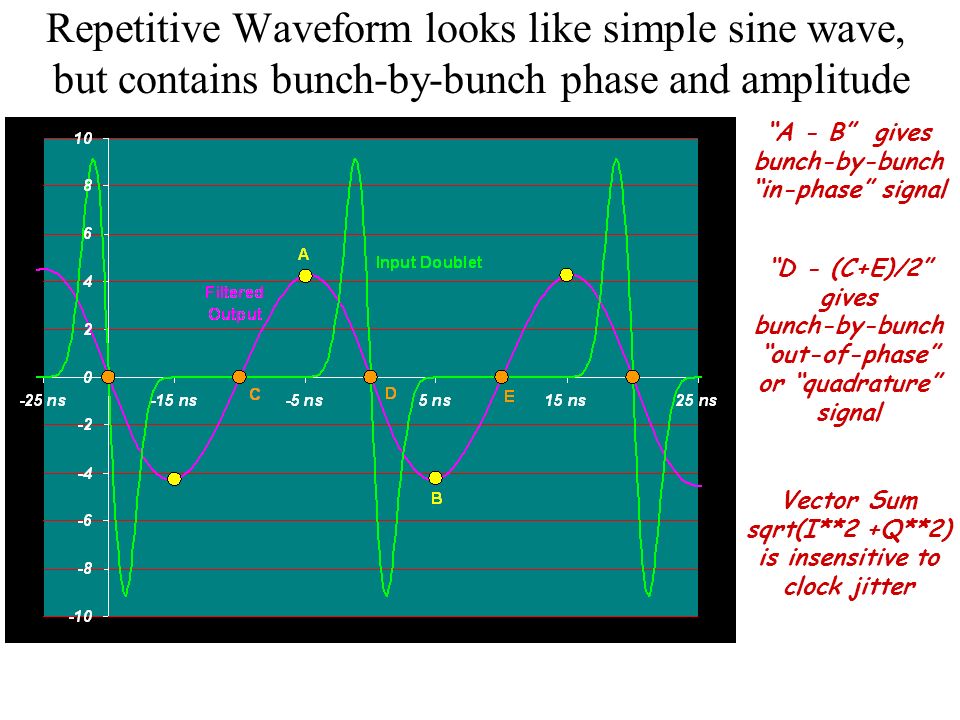 Repetitive Waveform looks like simple sine wave, but contains bunch-by-bunch phase and amplitude

10
8
6
4
2
0
-2
-4
-6
-8
-10

-25 ns
-15 ns
-5 ns
5 ns
15 ns
25 ns

A
B
C
D
E

Input Doublet
Filtered Output

"A - B" gives bunch-by-bunch "in-phase" signal

"D - (C+E)/2" gives bunch-by-bunch "out-of-phase" or "quadrature" signal

Vector Sum sqrt(I**2 +Q**2) is insensitive to clock jitter